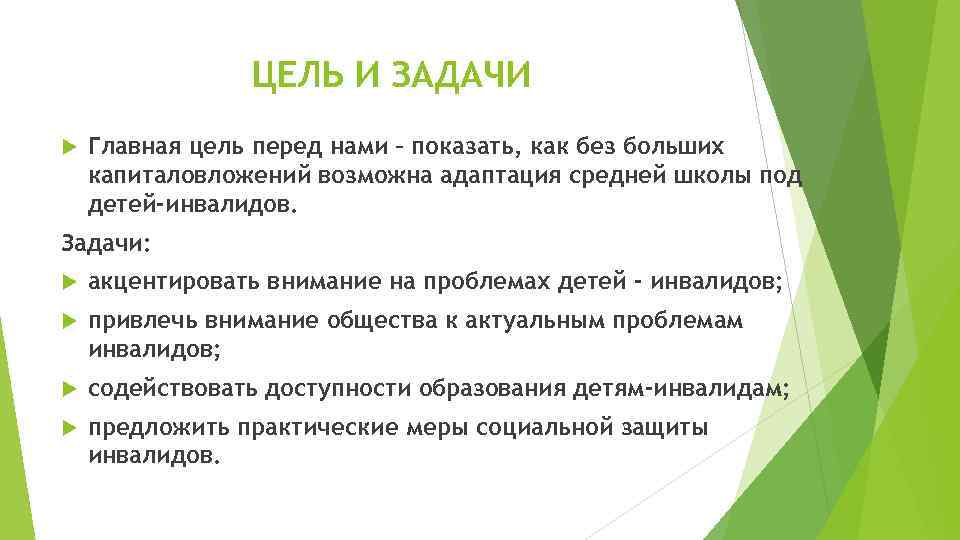 ЦЕЛЬ И ЗАДАЧИ

Главная цель перед нами – показать, как без больших капиталовложений возможна адаптация средней школы под детей-инвалидов.

Задачи:

акцентировать внимание на проблемах детей - инвалидов;

привлечь внимание общества к актуальным проблемам инвалидов;

содействовать доступности образования детям-инвалидам;

предложить практические меры социальной защиты инвалидов.